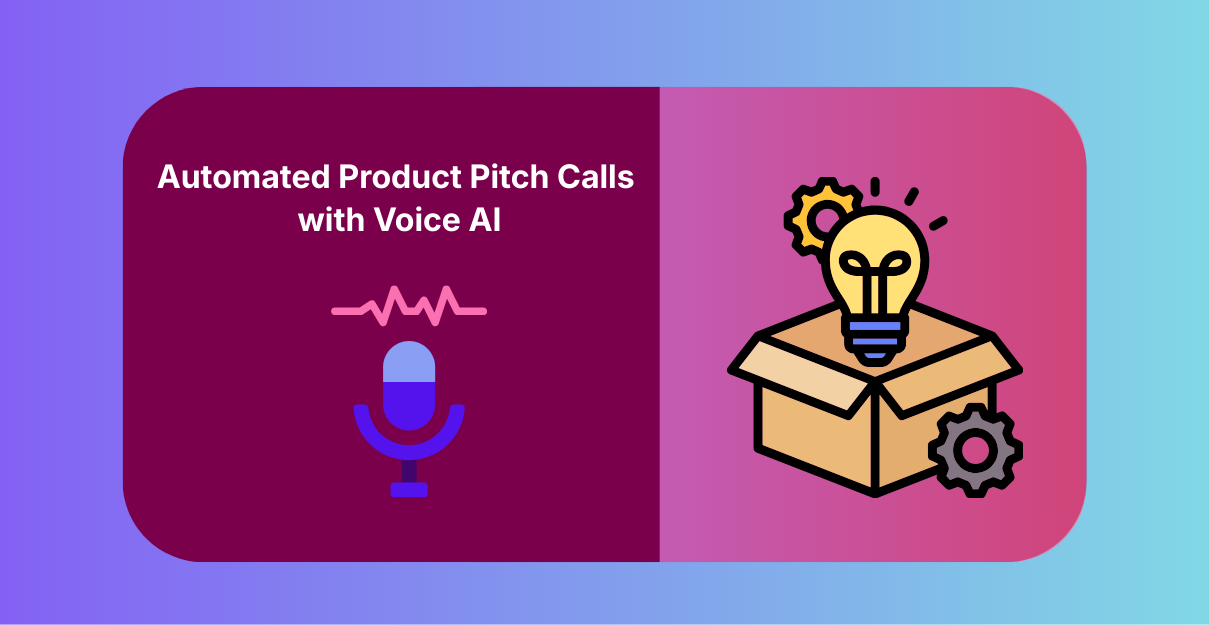 Automated Product Pitch Calls with Voice AI